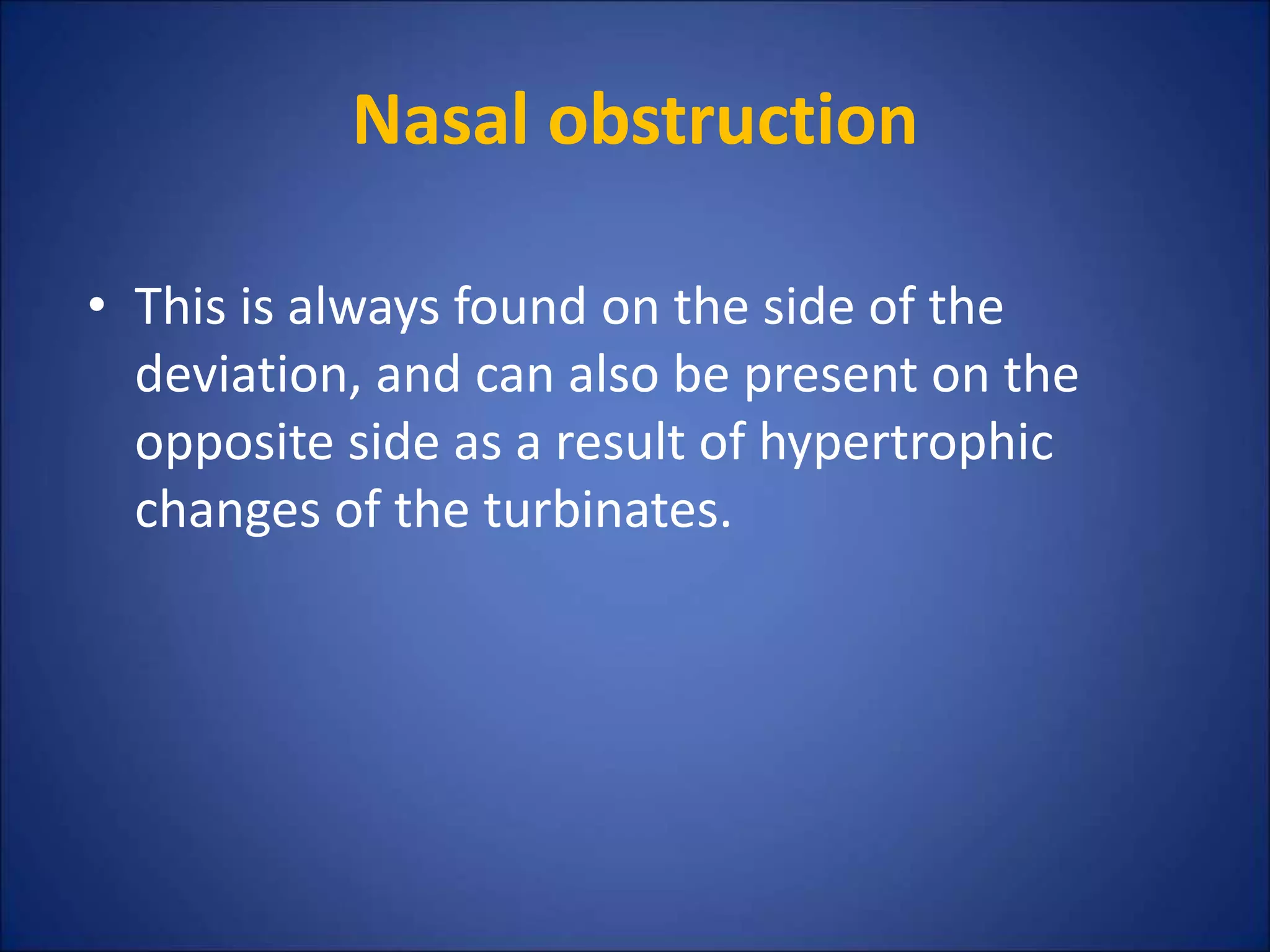 Nasal obstruction

• This is always found on the side of the deviation, and can also be present on the opposite side as a result of hypertrophic changes of the turbinates.